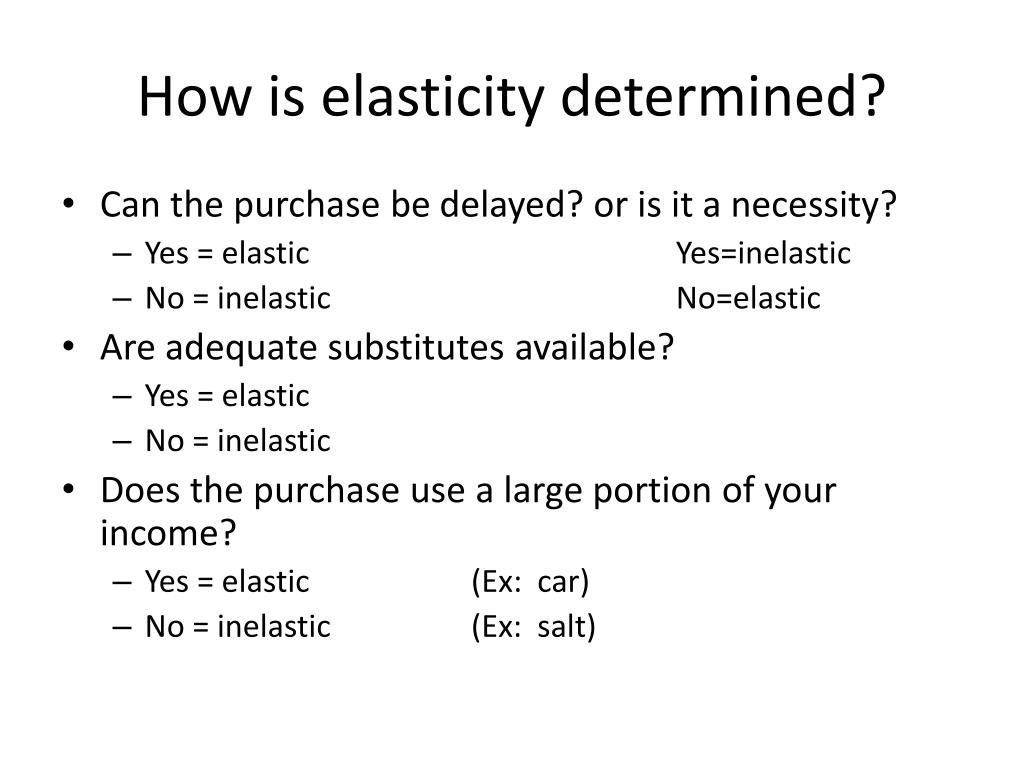 How is elasticity determined?

• Can the purchase be delayed? or is it a necessity?
  – Yes = elastic Yes=inelastic
  – No = inelastic No=elastic
• Are adequate substitutes available?
  – Yes = elastic
  – No = inelastic
• Does the purchase use a large portion of your income?
  – Yes = elastic (Ex: car)
  – No = inelastic (Ex: salt)